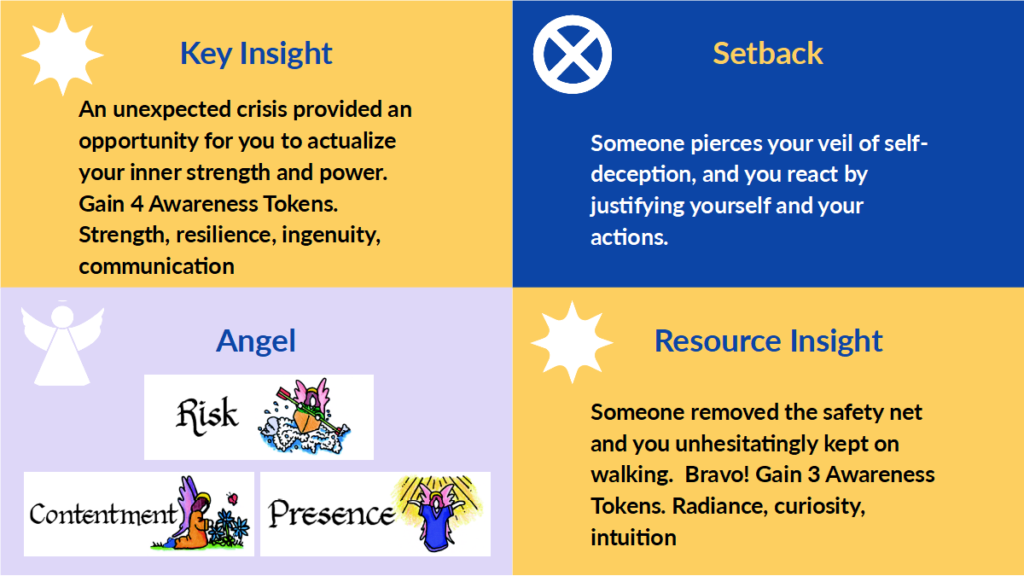 Key Insight

An unexpected crisis provided an opportunity for you to actualize your inner strength and power. Gain 4 Awareness Tokens. Strength, resilience, ingenuity, communication

Setback

Someone pierces your veil of self-deception, and you react by justifying yourself and your actions.

Angel

Risk

Contentment

Presence

Resource Insight

Someone removed the safety net and you unhesitatingly kept on walking. Bravo! Gain 3 Awareness Tokens. Radiance, curiosity, intuition